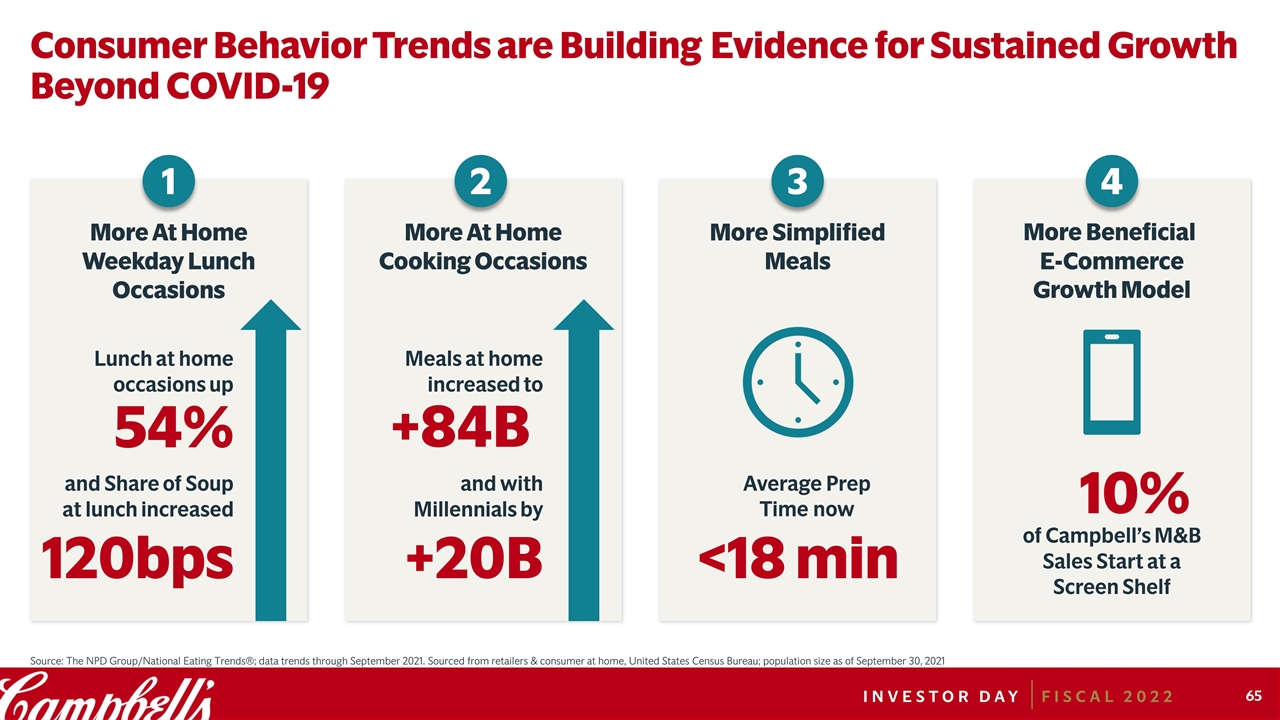 Consumer Behavior Trends are Building Evidence for Sustained Growth Beyond COVID-19

1

More At Home Weekday Lunch Occasions

Lunch at home occasions up

54%

and Share of Soup at lunch increased

120bps

2

More At Home Cooking Occasions

Meals at home increased to

+84B

and with Millennials by

+20B

3

More Simplified Meals

Average Prep Time now

<18 min

4

More Beneficial E-Commerce Growth Model

10%

of Campbell's M&B Sales Start at a Screen Shelf

Source: The NPD Group/National Eating Trends®; data trends through September 2021. Sourced from retailers & consumer at home, United States Census Bureau; population size as of September 30, 2021

Campbell's

INVESTOR DAY | FISCAL 2022

65